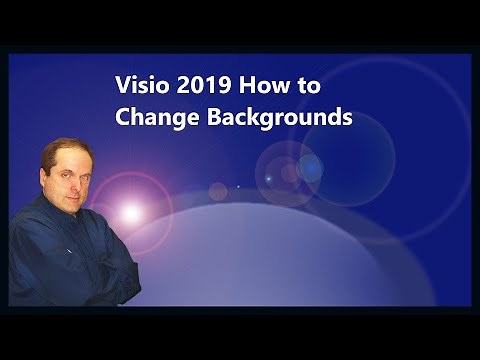 Visio 2019 How to Change Backgrounds